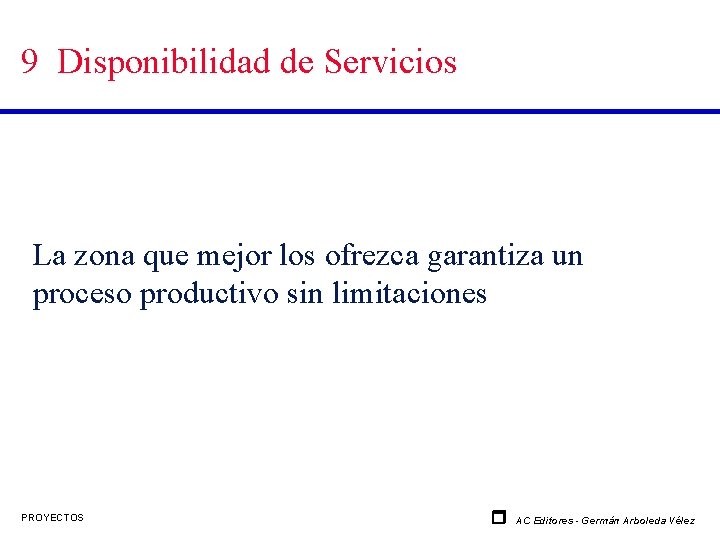 9 Disponibilidad de Servicios

La zona que mejor los ofrezca garantiza un proceso productivo sin limitaciones

PROYECTOS

AC Editores - Germán Arboleda Vélez